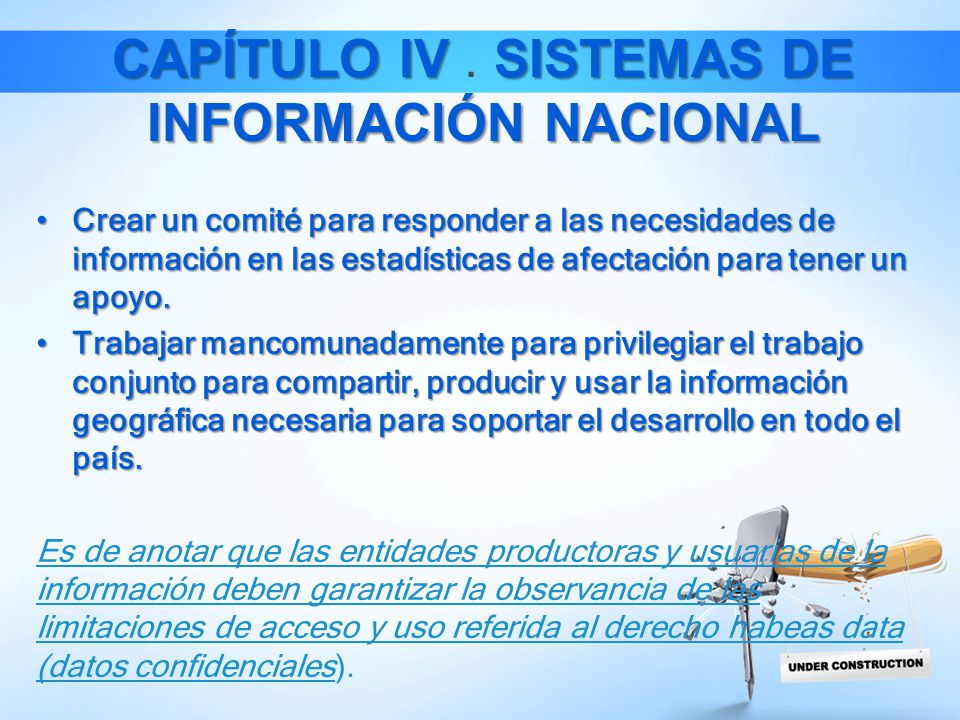 CAPÍTULO IV . SISTEMAS DE INFORMACIÓN NACIONAL

• Crear un comité para responder a las necesidades de información en las estadísticas de afectación para tener un apoyo.
• Trabajar mancomunadamente para privilegiar el trabajo conjunto para compartir, producir y usar la información geográfica necesaria para soportar el desarrollo en todo el país.

Es de anotar que las entidades productoras y usuarias de la información deben garantizar la observancia de las limitaciones de acceso y uso referida al derecho habeas data (datos confidenciales).

UNDER CONSTRUCTION